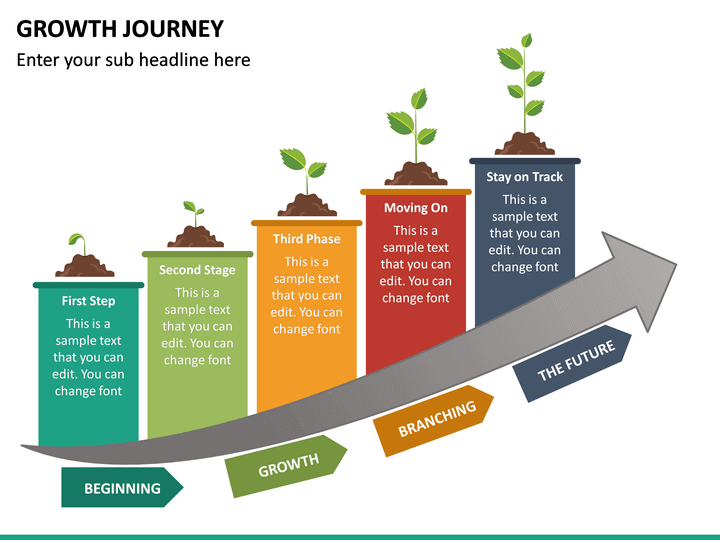 GROWTH JOURNEY
Enter your sub headline here

First Step
This is a sample text that you can edit. You can change font

Second Stage
This is a sample text that you can edit. You can change font

Third Phase
This is a sample text that you can edit. You can change font

Moving On
This is a sample text that you can edit. You can change font

Stay on Track
This is a sample text that you can edit. You can change font

BEGINNING
GROWTH
BRANCHING
THE FUTURE